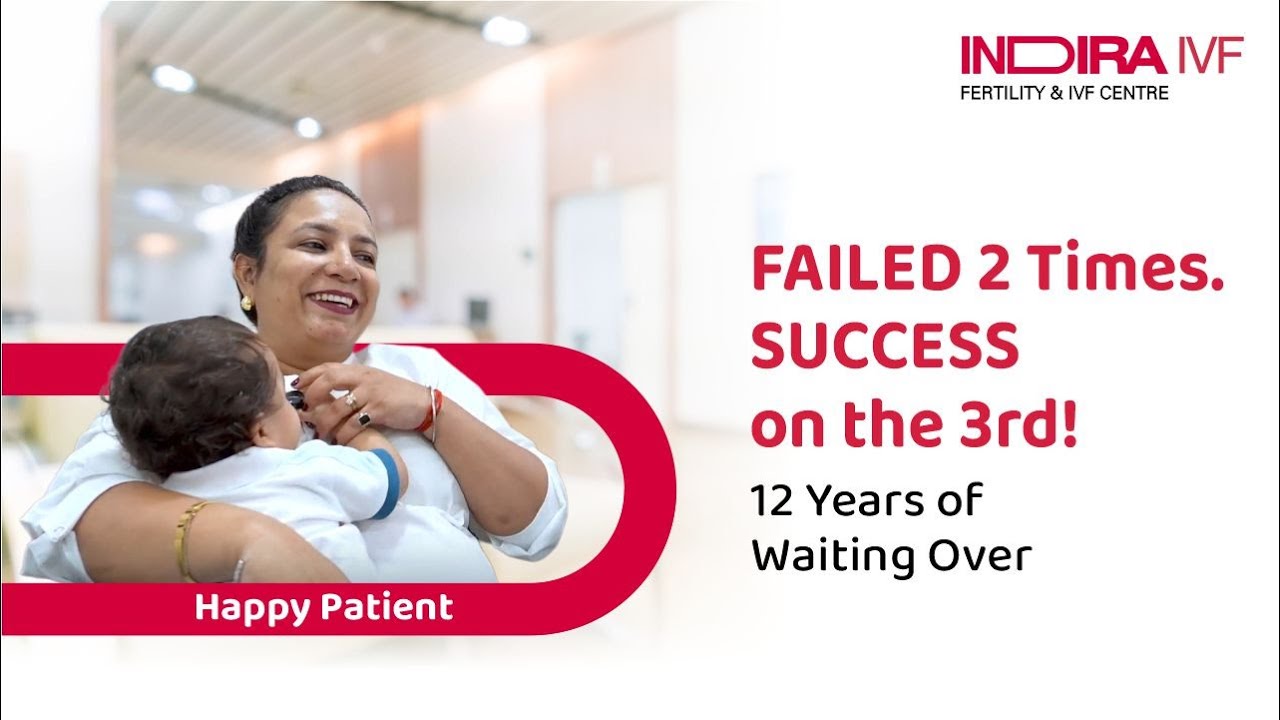 INDIRA IVF
FERTILITY & IVF CENTRE

FAILED 2 Times. SUCCESS on the 3rd!

12 Years of Waiting Over

Happy Patient